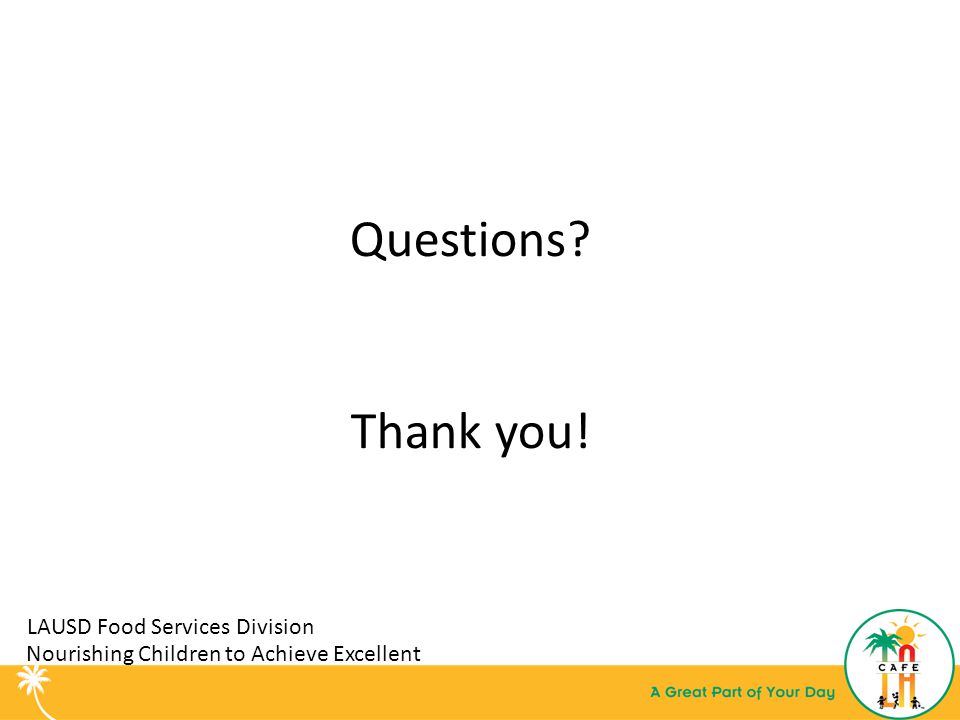 Questions?

Thank you!

LAUSD Food Services Division
Nourishing Children to Achieve Excellent

A Great Part of Your Day

CAFE